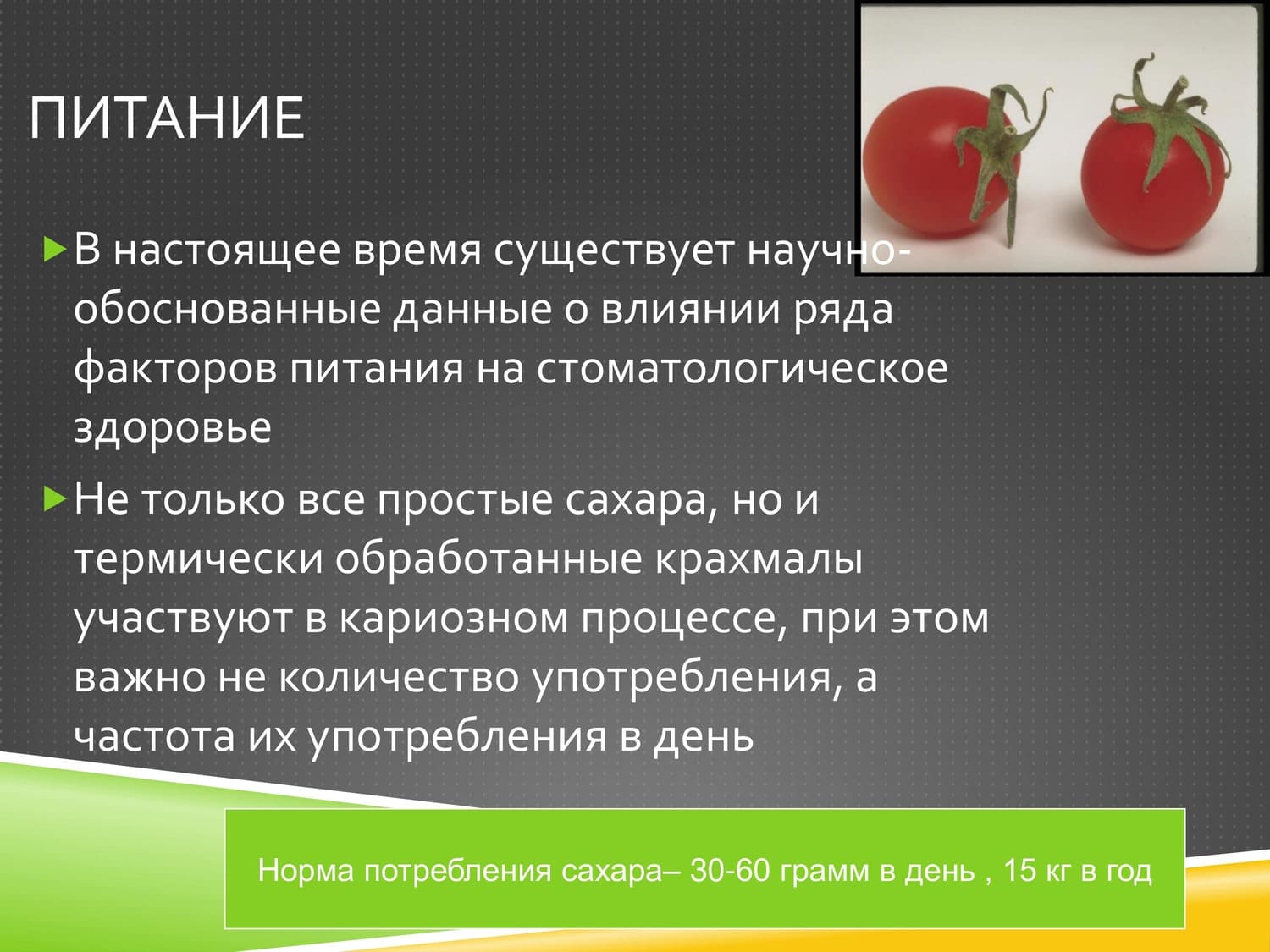 ПИТАНИЕ

В настоящее время существует научно-обоснованные данные о влиянии ряда факторов питания на стоматологическое здоровье

Не только все простые сахара, но и термически обработанные крахмалы участвуют в кариозном процессе, при этом важно не количество употребления, а частота их употребления в день

Норма потребления сахара– 30-60 грамм в день , 15 кг в год